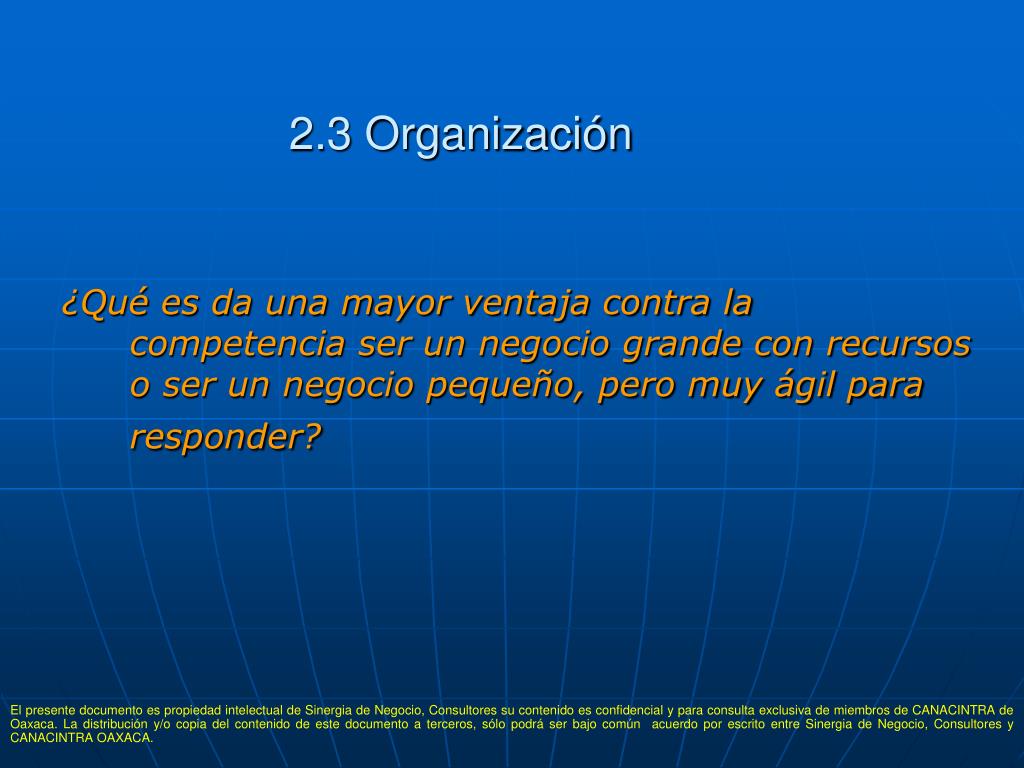 2.3 Organización

¿Qué es da una mayor ventaja contra la competencia ser un negocio grande con recursos o ser un negocio pequeño, pero muy ágil para responder?

El presente documento es propiedad intelectual de Sinergia de Negocio, Consultores su contenido es confidencial y para consulta exclusiva de miembros de CANACINTRA de Oaxaca. La distribución y/o copia del contenido de este documento a terceros, sólo podrá ser bajo común acuerdo por escrito entre Sinergia de Negocio, Consultores y CANACINTRA OAXACA.